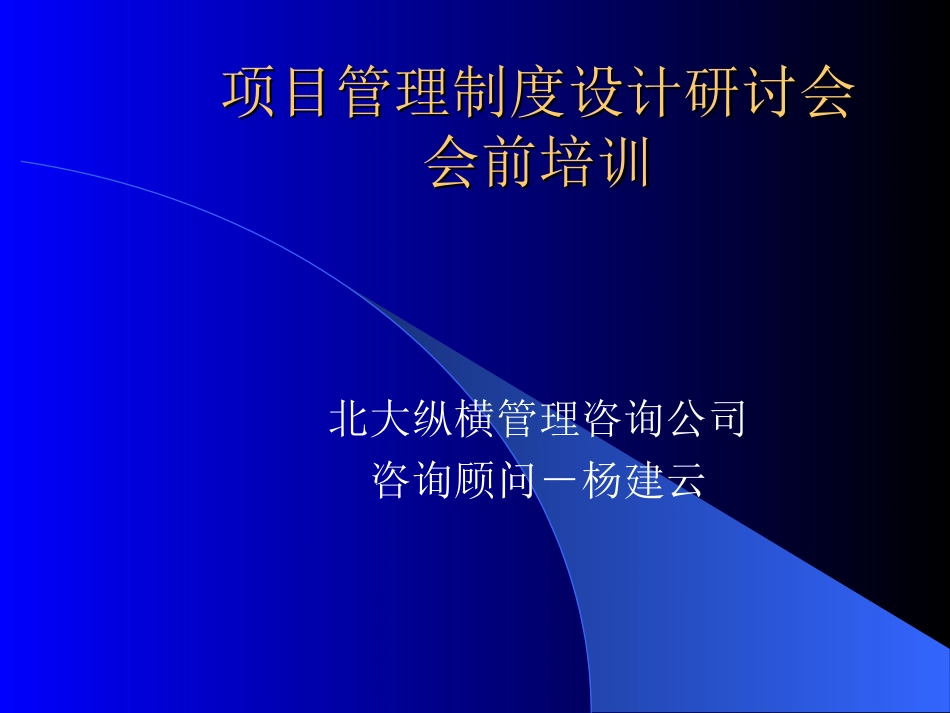 项目管理制度设计研讨会
会前培训

北大纵横管理咨询公司
咨询顾问－杨建云